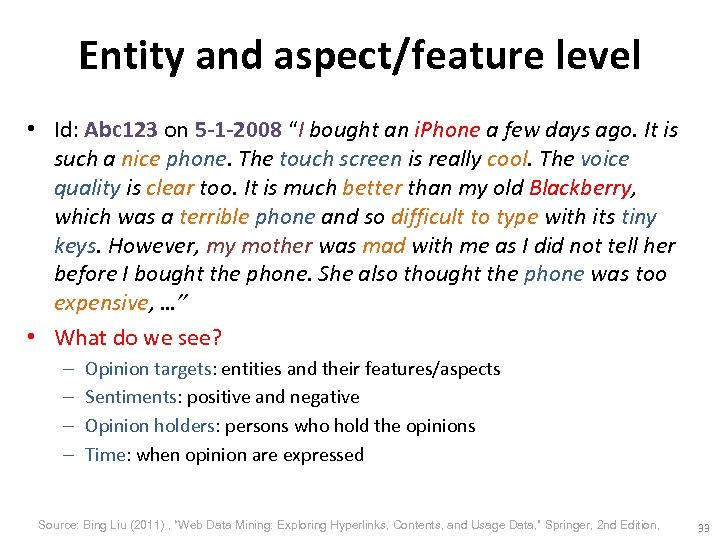 Entity and aspect/feature level

• Id: Abc123 on 5-1-2008 "I bought an iPhone a few days ago. It is such a nice phone. The touch screen is really cool. The voice quality is clear too. It is much better than my old Blackberry, which was a terrible phone and so difficult to type with its tiny keys. However, my mother was mad with me as I did not tell her before I bought the phone. She also thought the phone was too expensive, …"

• What do we see?
– Opinion targets: entities and their features/aspects
– Sentiments: positive and negative
– Opinion holders: persons who hold the opinions
– Time: when opinion are expressed

Source: Bing Liu (2011) , "Web Data Mining: Exploring Hyperlinks, Contents, and Usage Data," Springer, 2nd Edition,

33